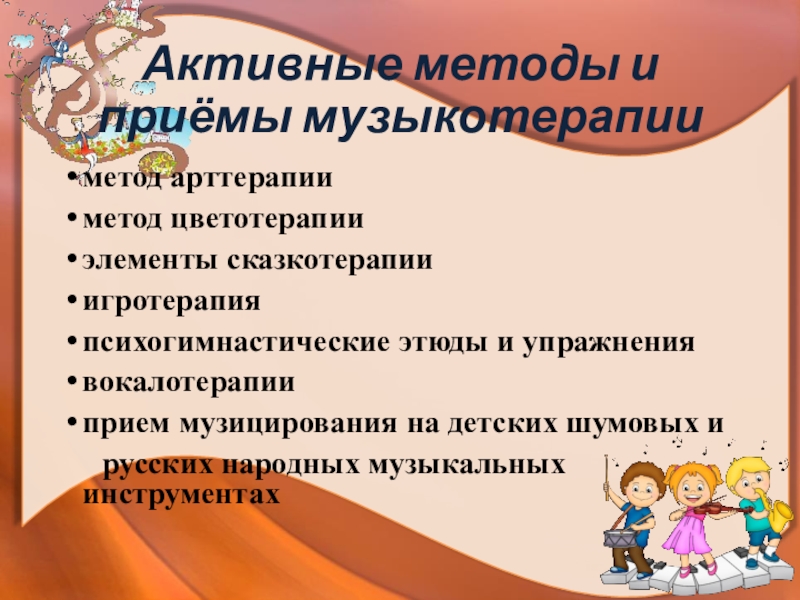 Активные методы и приёмы музыкотерапии

• метод арттерапии
• метод цветотерапии
• элементы сказкотерапии
• игротерапия
• психогимнастические этюды и упражнения
• вокалотерапии
• прием музицирования на детских шумовых и русских народных музыкальных инструментах